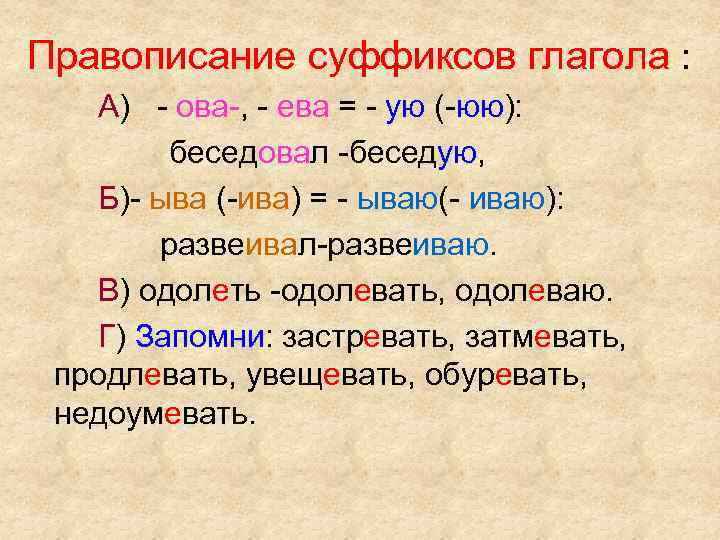 Правописание суффиксов глагола :

А) - ова-, - ева = - ую (-юю):

беседовал -беседую,

Б)- ыва (-ива) = - ываю(- иваю):

развеивал-развеиваю.

В) одолеть -одолевать, одолеваю.

Г) Запомни: застревать, затмевать, продлевать, увещевать, обуревать, недоумевать.